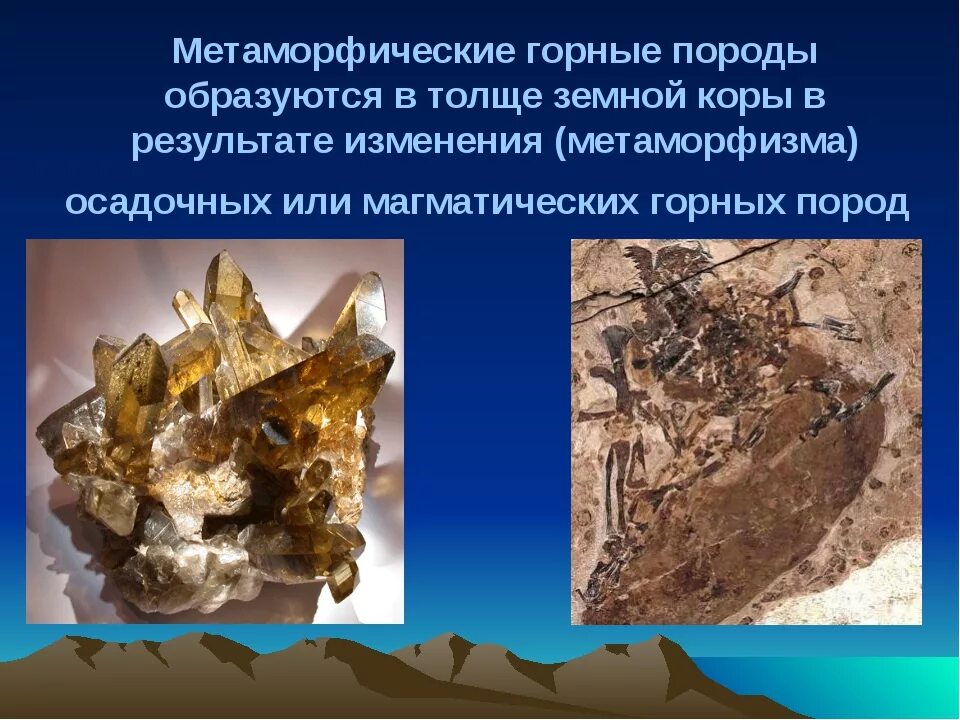 Метаморфические горные породы образуются в толще земной коры в результате изменения (метаморфизма)

осадочных или магматических горных пород